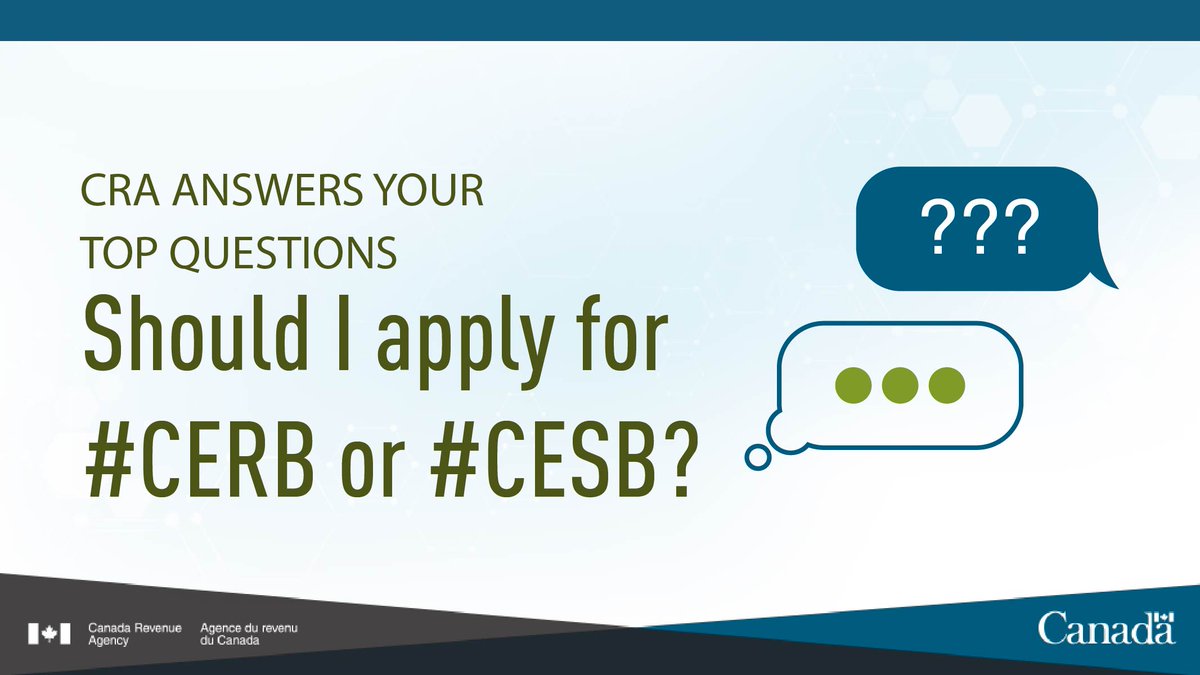 CRA ANSWERS YOUR TOP QUESTIONS

Should I apply for #CERB or #CESB?

???

Canada Revenue Agency Agence du revenu du Canada

Canada